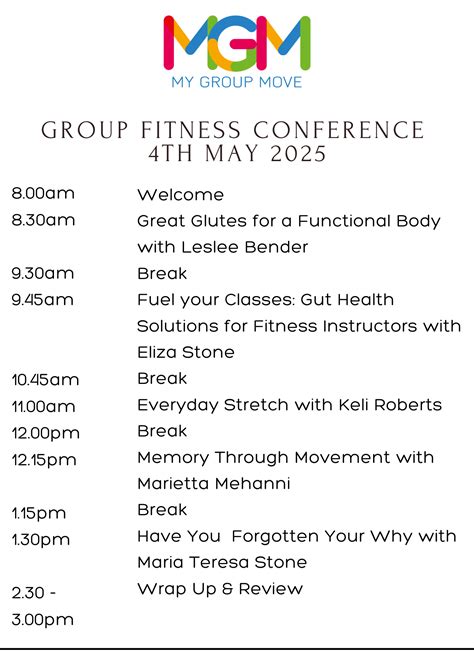 MGM
MY GROUP MOVE

GROUP FITNESS CONFERENCE
4TH MAY 2025

| | |
|---|---|
| 8.00am | Welcome |
| 8.30am | Great Glutes for a Functional Body with Leslee Bender |
| 9.30am | Break |
| 9.45am | Fuel your Classes: Gut Health Solutions for Fitness Instructors with Eliza Stone |
| 10.45am | Break |
| 11.00am | Everyday Stretch with Keli Roberts |
| 12.00pm | Break |
| 12.15pm | Memory Through Movement with Marietta Mehanni |
| 1.15pm | Break |
| 1.30pm | Have You Forgotten Your Why with Maria Teresa Stone |
| 2.30 - 3.00pm | Wrap Up & Review |